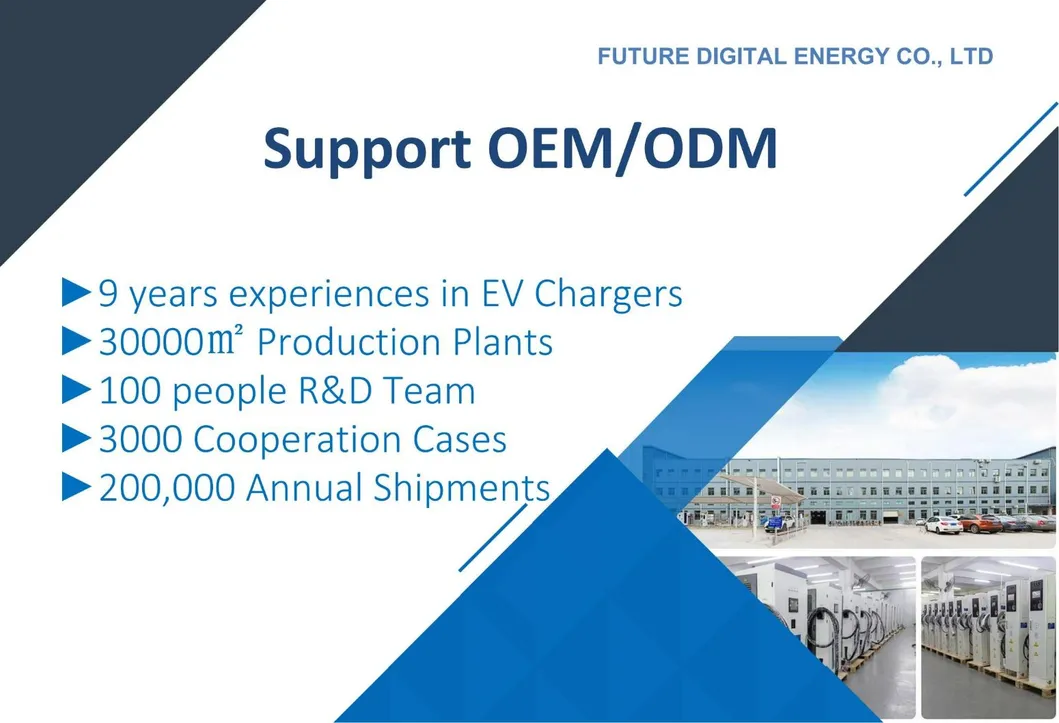 FUTURE DIGITAL ENERGY CO., LTD

Support OEM/ODM

►9 years experiences in EV Chargers
►30000㎡ Production Plants
►100 people R&D Team
►3000 Cooperation Cases
►200,000 Annual Shipments